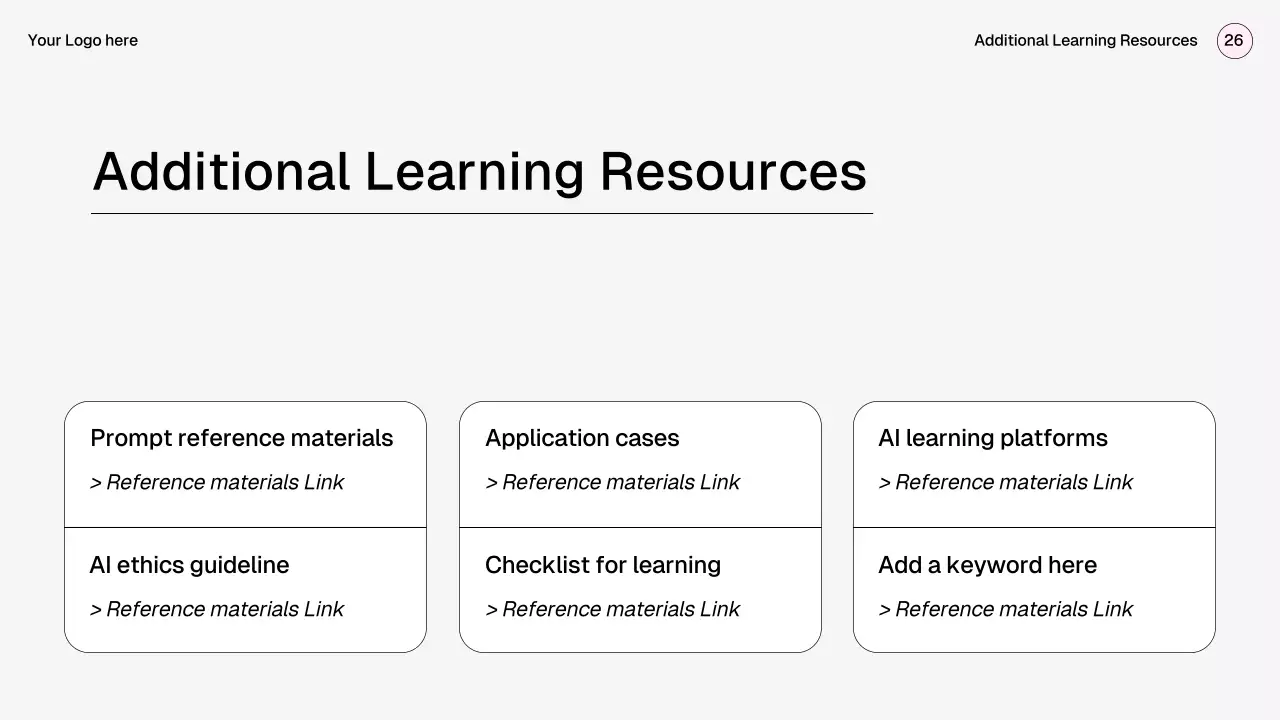 Your Logo here

Additional Learning Resources 26

Additional Learning Resources

Prompt reference materials

> Reference materials Link

AI ethics guideline

> Reference materials Link

Application cases

> Reference materials Link

Checklist for learning

> Reference materials Link

AI learning platforms

> Reference materials Link

Add a keyword here

> Reference materials Link